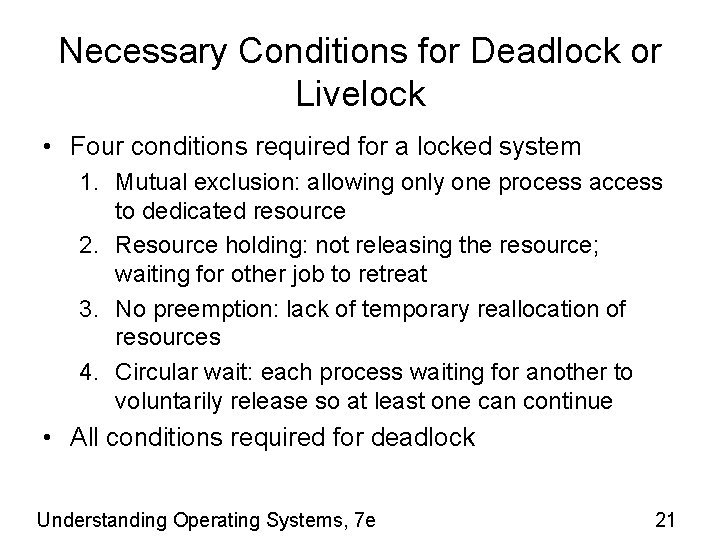 Necessary Conditions for Deadlock or Livelock

• Four conditions required for a locked system
1. Mutual exclusion: allowing only one process access to dedicated resource
2. Resource holding: not releasing the resource; waiting for other job to retreat
3. No preemption: lack of temporary reallocation of resources
4. Circular wait: each process waiting for another to voluntarily release so at least one can continue
• All conditions required for deadlock

Understanding Operating Systems, 7e

21